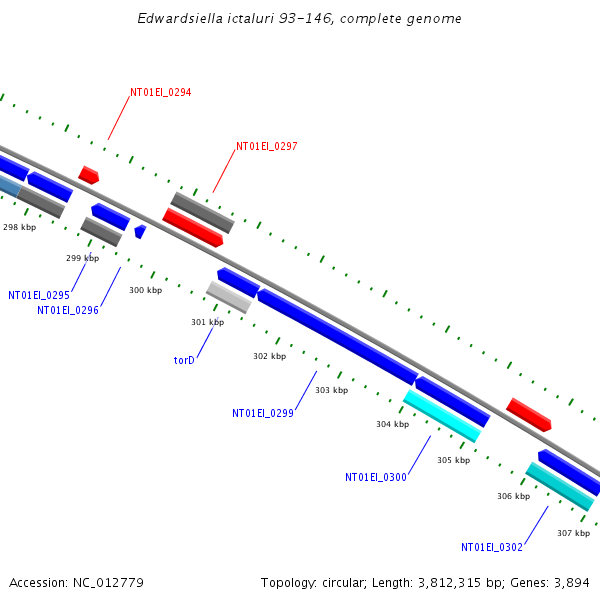 Edwardsiella ictaluri 93-146, complete genome

NT01EI_0294

NT01EI_0297

298 kbp

299 kbp

NT01EI_0295

NT01EI_0296

300 kbp

301 kbp

torD

302 kbp

303 kbp

NT01EI_0299

304 kbp

305 kbp

NT01EI_0300

306 kbp

307 kbp

NT01EI_0302

Accession: NC_012779

Topology: circular; Length: 3,812,315 bp; Genes: 3,894